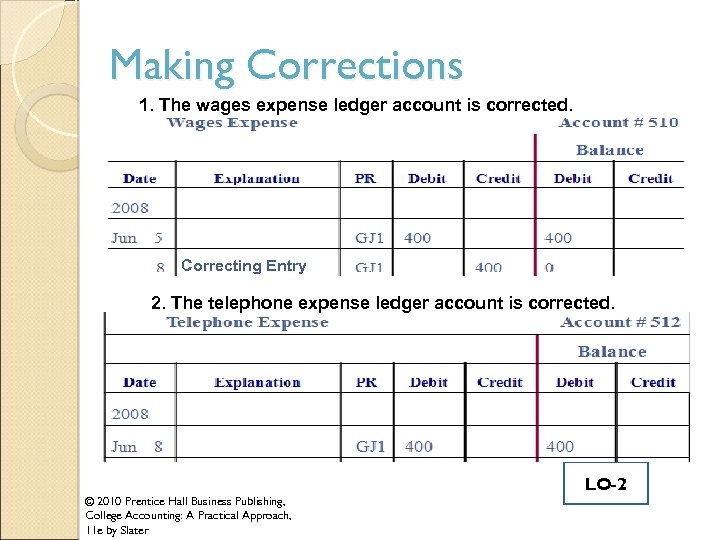 Making Corrections

1. The wages expense ledger account is corrected.

Wages Expense

Account # 510

| Date | Explanation | PR | Debit | Credit | Balance Debit | Balance Credit |
|---|---|---|---|---|---|---|
| 2008 | | | | | | |
| Jun 5 | | GJ1 | 400 | | 400 | |
| 8 | Correcting Entry | GJ1 | | 400 | 0 | |

2. The telephone expense ledger account is corrected.

Telephone Expense

Account # 512

| Date | Explanation | PR | Debit | Credit | Balance Debit | Balance Credit |
|---|---|---|---|---|---|---|
| 2008 | | | | | | |
| Jun 8 | | GJ1 | 400 | | 400 | |

LO-2

© 2010 Prentice Hall Business Publishing, College Accounting: A Practical Approach, 11e by Slater